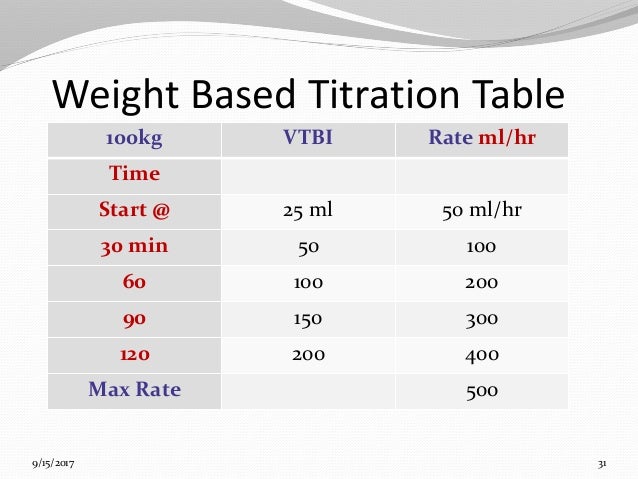 Weight Based Titration Table

| 100kg | VTBI | Rate ml/hr |
|---|---|---|
| Time | | |
| Start @ | 25 ml | 50 ml/hr |
| 30 min | 50 | 100 |
| 60 | 100 | 200 |
| 90 | 150 | 300 |
| 120 | 200 | 400 |
| Max Rate | | 500 |

9/15/2017

31